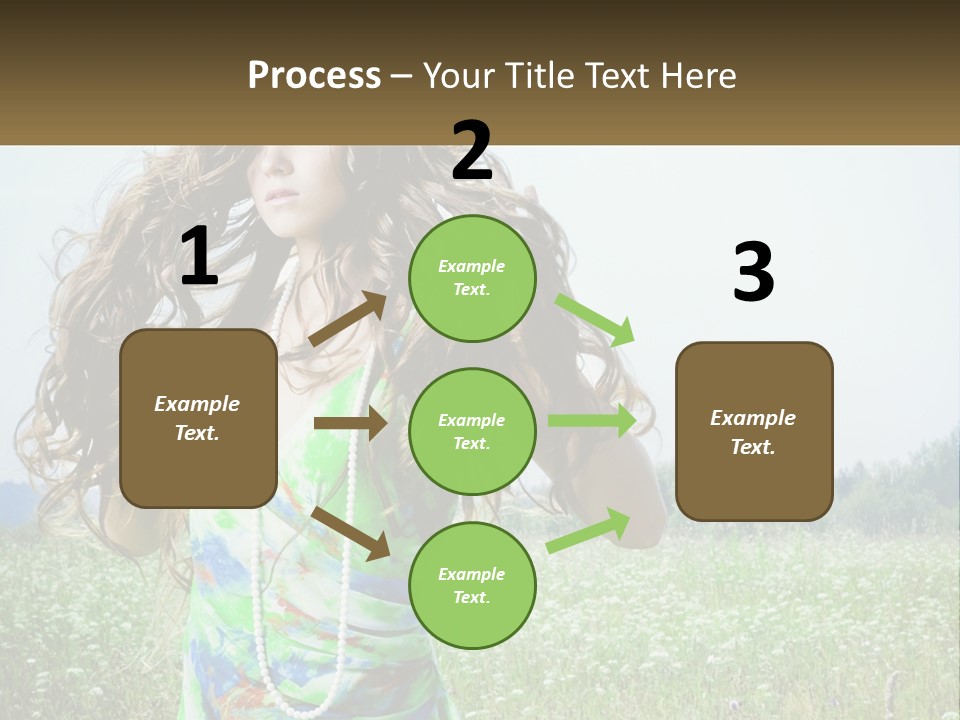 Process – Your Title Text Here

1

Example Text.

2

Example Text.

Example Text.

Example Text.

3

Example Text.